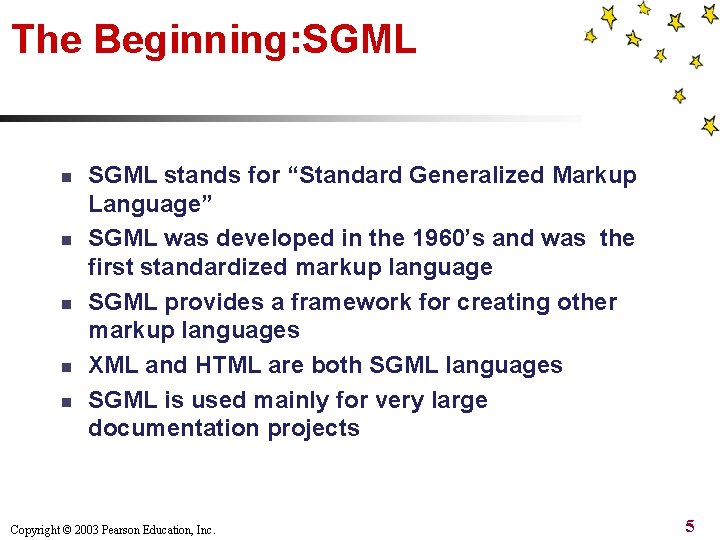 The Beginning:SGML

- SGML stands for “Standard Generalized Markup Language”
- SGML was developed in the 1960’s and was the first standardized markup language
- SGML provides a framework for creating other markup languages
- XML and HTML are both SGML languages
- SGML is used mainly for very large documentation projects

Copyright © 2003 Pearson Education, Inc.

5